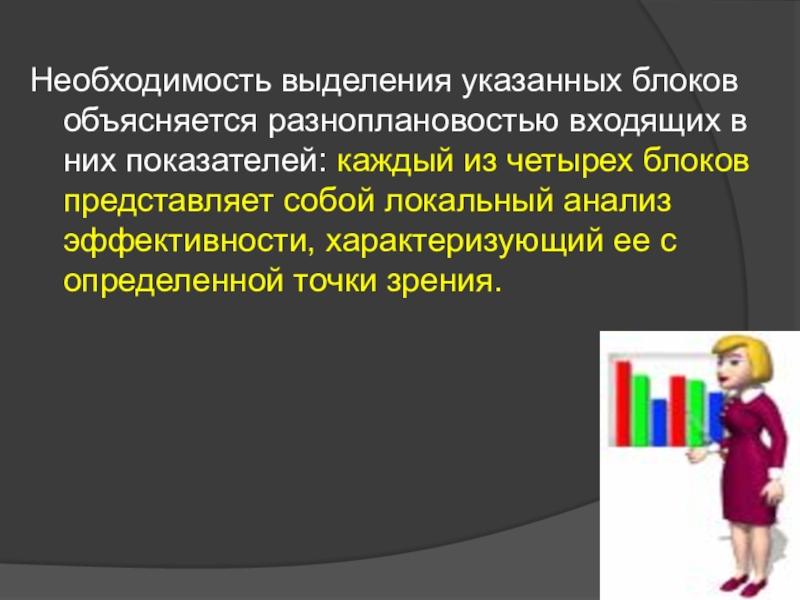 Необходимость выделения указанных блоков объясняется разноплановостью входящих в них показателей: каждый из четырех блоков представляет собой локальный анализ эффективности, характеризующий ее с определенной точки зрения.